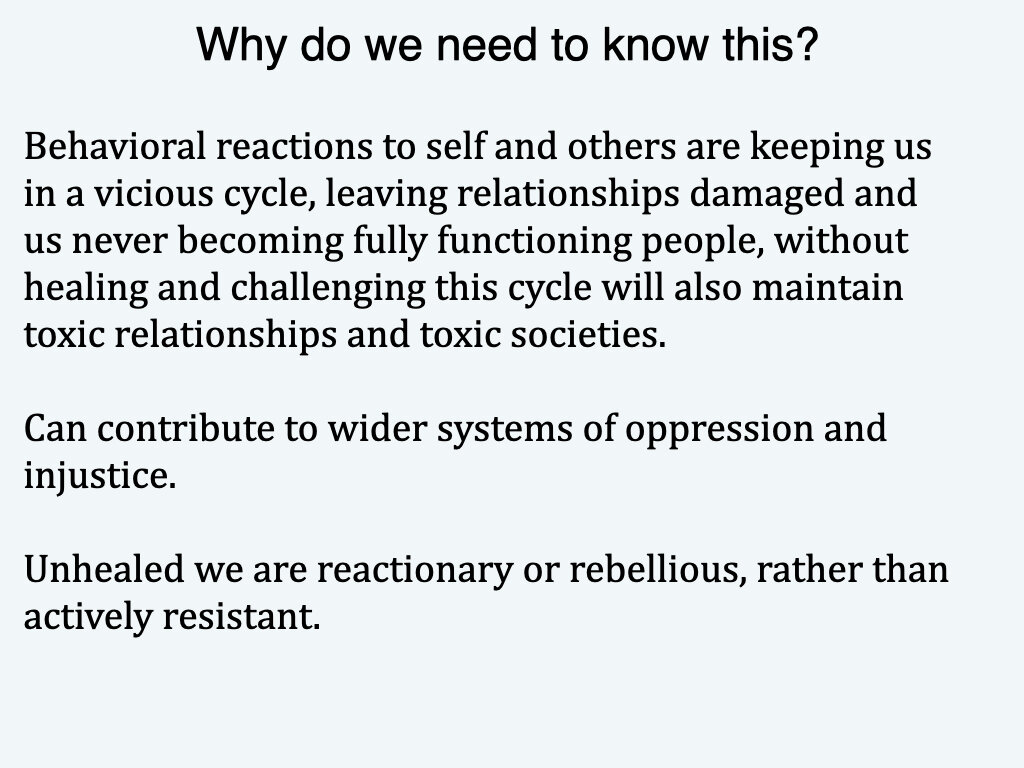 Why do we need to know this?

Behavioral reactions to self and others are keeping us in a vicious cycle, leaving relationships damaged and us never becoming fully functioning people, without healing and challenging this cycle will also maintain toxic relationships and toxic societies.

Can contribute to wider systems of oppression and injustice.

Unhealed we are reactionary or rebellious, rather than actively resistant.